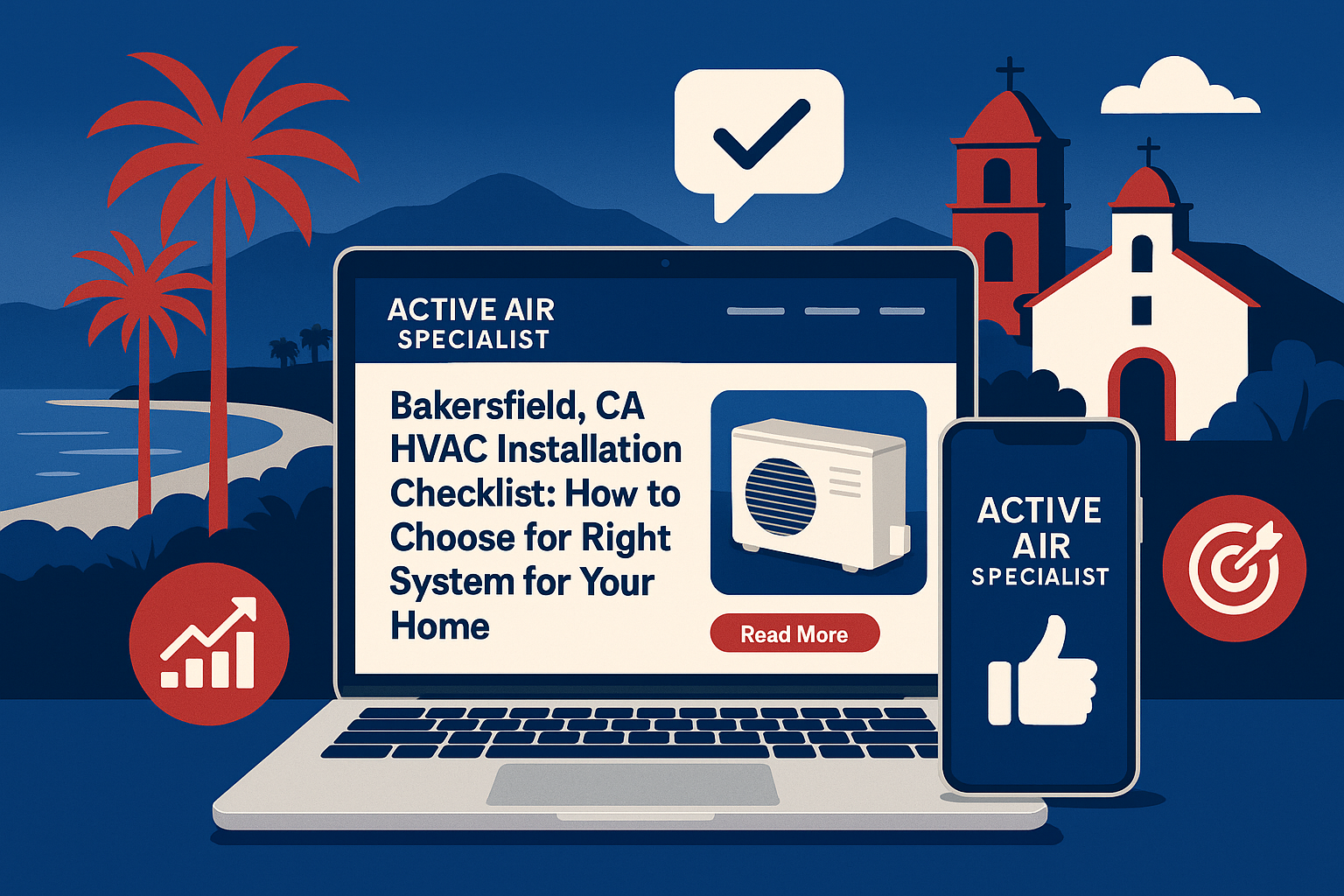 ACTIVE AIR
SPECIALIST

Bakersfield, CA HVAC Installation Checklist: How to Choose for Right System for Your Home

Read More

ACTIVE AIR
SPECIALIST